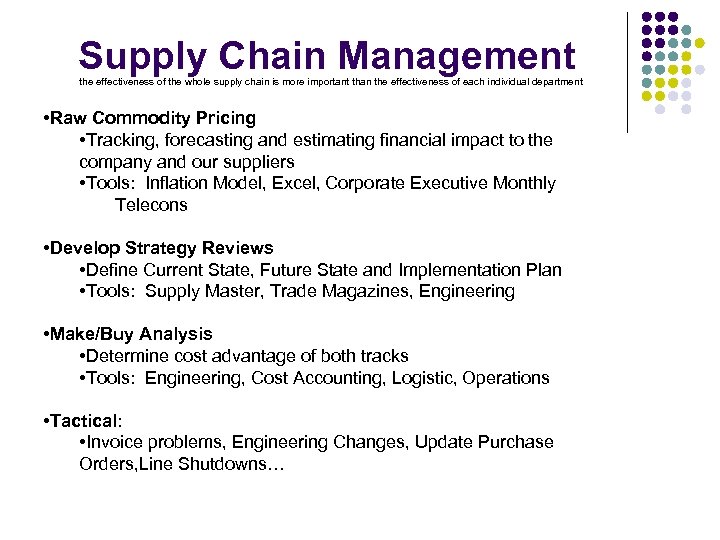 Supply Chain Management
the effectiveness of the whole supply chain is more important than the effectiveness of each individual department

•Raw Commodity Pricing
•Tracking, forecasting and estimating financial impact to the company and our suppliers
•Tools: Inflation Model, Excel, Corporate Executive Monthly Telecons

•Develop Strategy Reviews
•Define Current State, Future State and Implementation Plan
•Tools: Supply Master, Trade Magazines, Engineering

•Make/Buy Analysis
•Determine cost advantage of both tracks
•Tools: Engineering, Cost Accounting, Logistic, Operations

•Tactical:
•Invoice problems, Engineering Changes, Update Purchase Orders,Line Shutdowns…